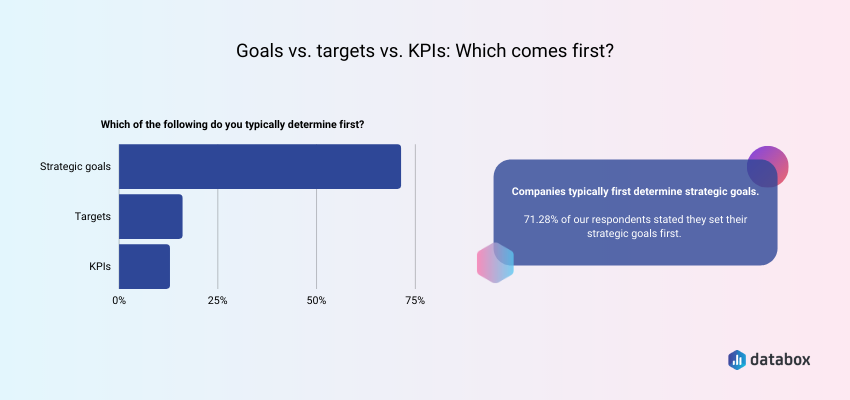 Goals vs. targets vs. KPIs: Which comes first?

Which of the following do you typically determine first?

Strategic goals

Targets

KPIs

0%
25%
50%
75%

Companies typically first determine strategic goals.

71.28% of our respondents stated they set their strategic goals first.

databox